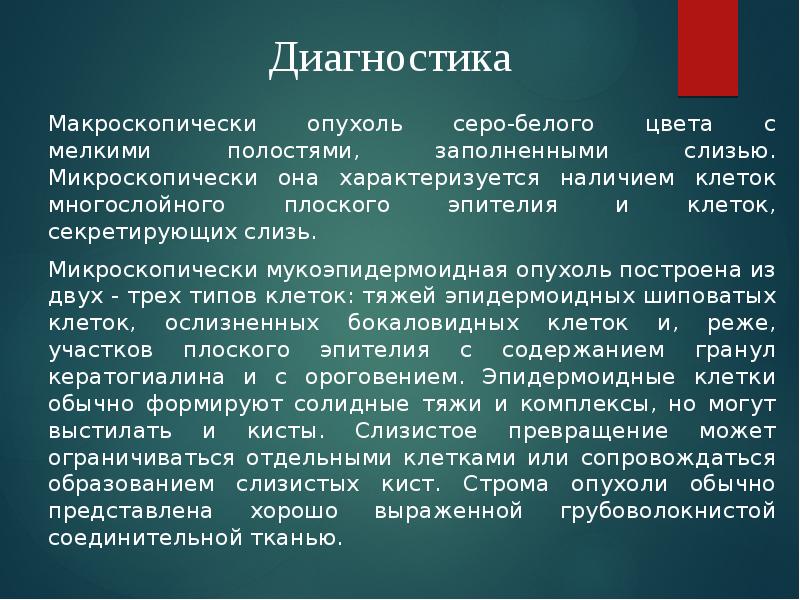 Диагностика

Макроскопически опухоль серо-белого цвета с мелкими полостями, заполненными слизью. Микроскопически она характеризуется наличием клеток многослойного плоского эпителия и клеток, секретирующих слизь.

Микроскопически мукоэпидермоидная опухоль построена из двух - трех типов клеток: тяжей эпидермоидных шиповатых клеток, ослизненных бокаловидных клеток и, реже, участков плоского эпителия с содержанием гранул кератогиалина и с ороговением. Эпидермоидные клетки обычно формируют солидные тяжи и комплексы, но могут выстилать и кисты. Слизистое превращение может ограничиваться отдельными клетками или сопровождаться образованием слизистых кист. Строма опухоли обычно представлена хорошо выраженной грубоволокнистой соединительной тканью.